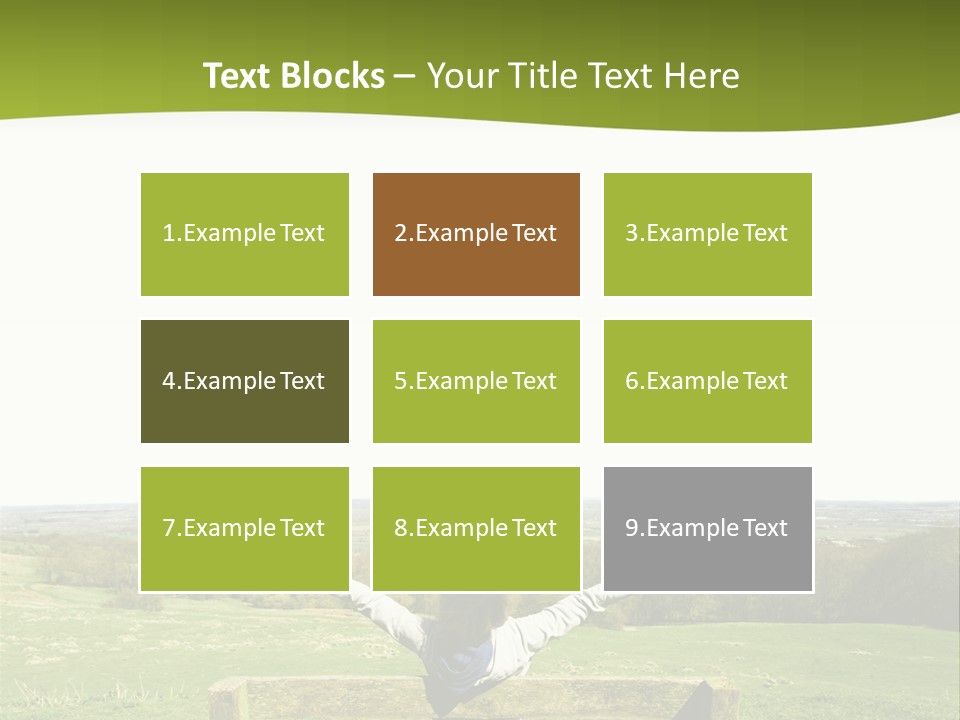 Text Blocks – Your Title Text Here

1.Example Text

2.Example Text

3.Example Text

4.Example Text

5.Example Text

6.Example Text

7.Example Text

8.Example Text

9.Example Text